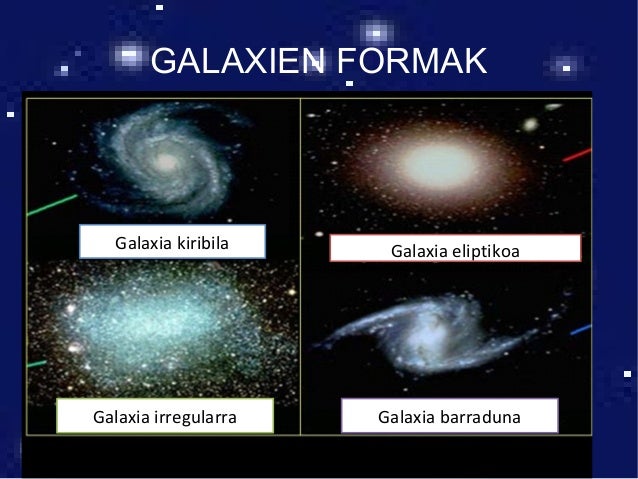 GALAXIEN FORMAK

Galaxia kiribila

Galaxia eliptikoa

Galaxia irregularra

Galaxia barraduna